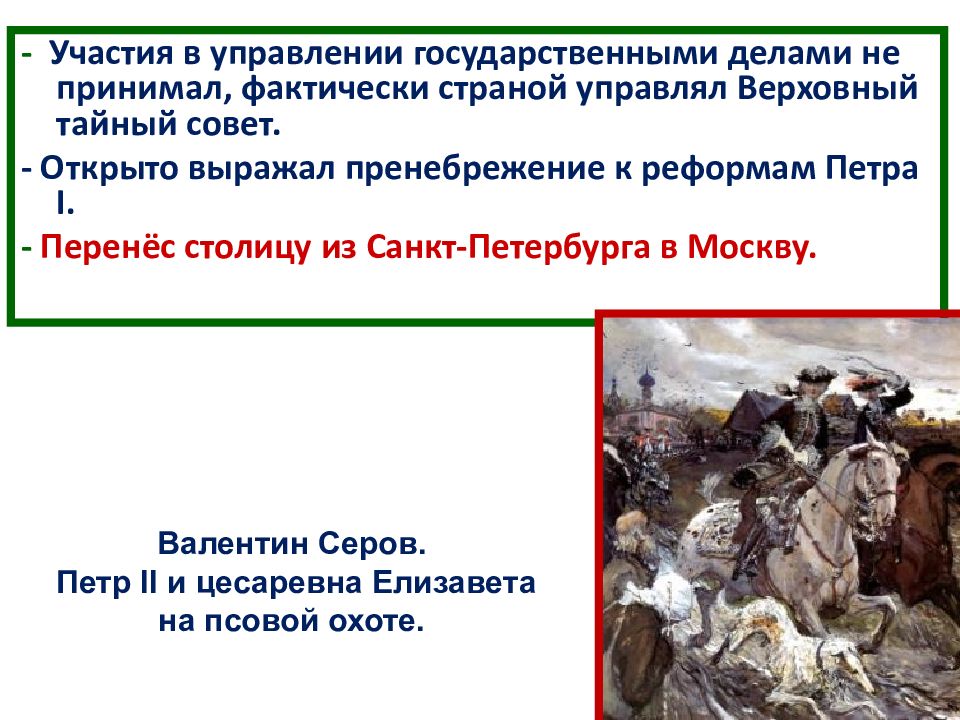 - Участия в управлении государственными делами не принимал, фактически страной управлял Верховный тайный совет.

- Открыто выражал пренебрежение к реформам Петра I.

- Перенёс столицу из Санкт-Петербурга в Москву.

Валентин Серов.
Петр II и цесаревна Елизавета
на псовой охоте.